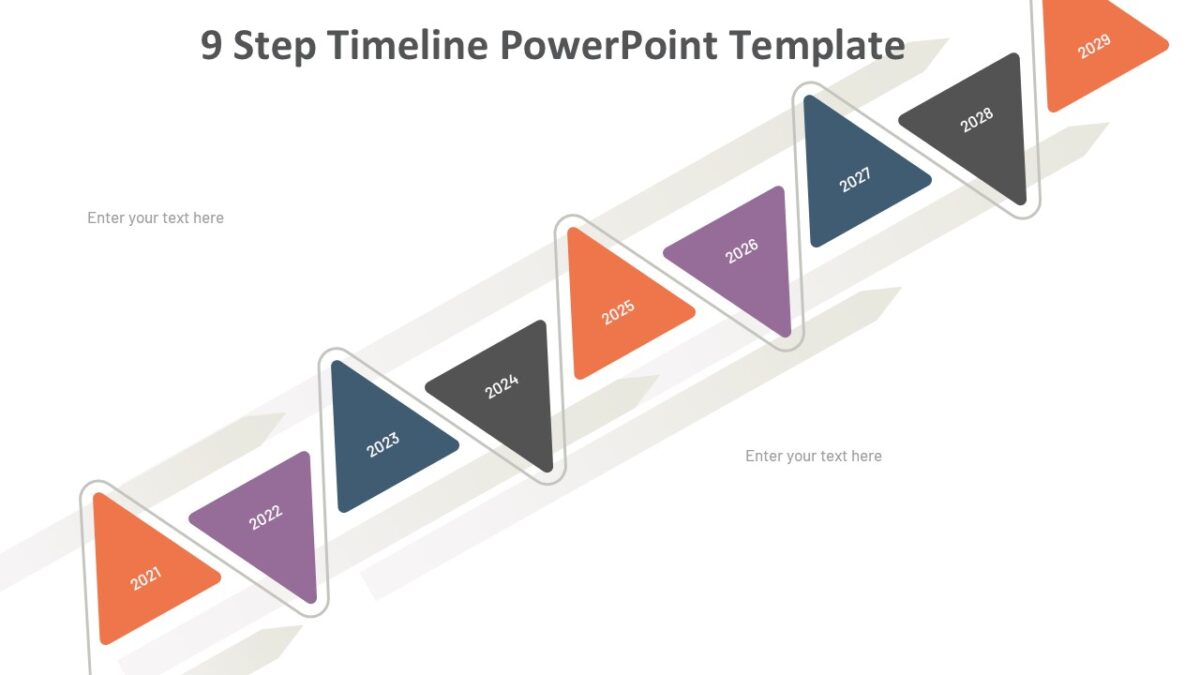 9 Step Timeline PowerPoint Template

Enter your text here

2021

2022

2023

2024

2025

2026

2027

2028

2029

Enter your text here